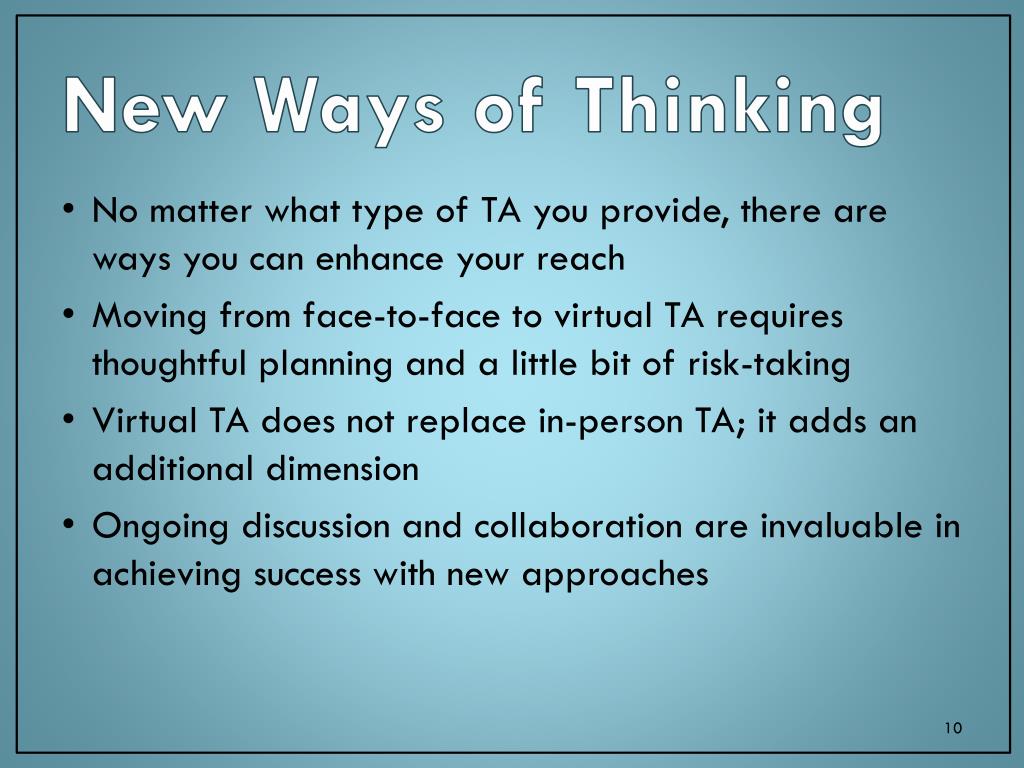 New Ways of Thinking

• No matter what type of TA you provide, there are ways you can enhance your reach
• Moving from face-to-face to virtual TA requires thoughtful planning and a little bit of risk-taking
• Virtual TA does not replace in-person TA; it adds an additional dimension
• Ongoing discussion and collaboration are invaluable in achieving success with new approaches

10